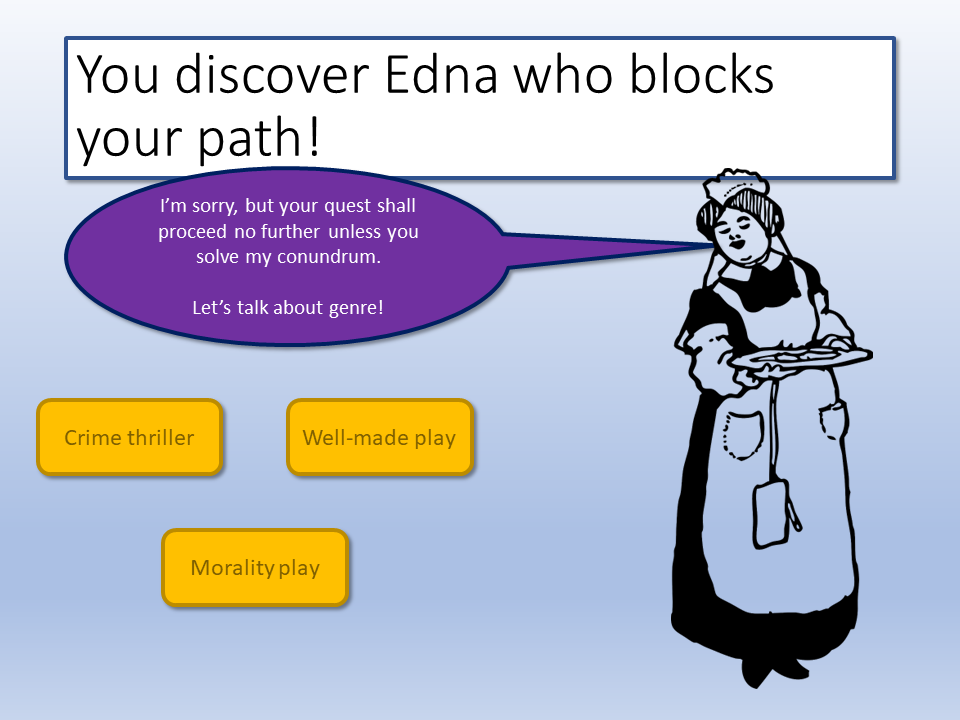 You discover Edna who blocks your path!

I'm sorry, but your quest shall proceed no further unless you solve my conundrum.

Let's talk about genre!

Crime thriller

Well-made play

Morality play